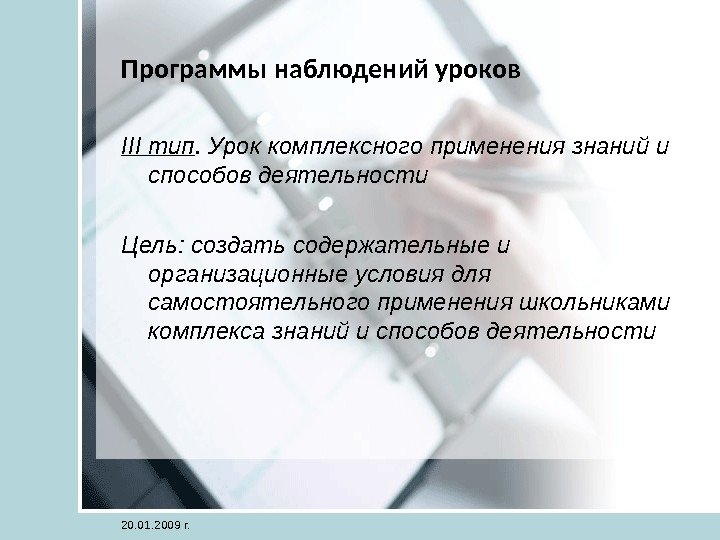 Программы наблюдений уроков

III тип. Урок комплексного применения знаний и способов деятельности

Цель: создать содержательные и организационные условия для самостоятельного применения школьниками комплекса знаний и способов деятельности

20.01.2009 г.